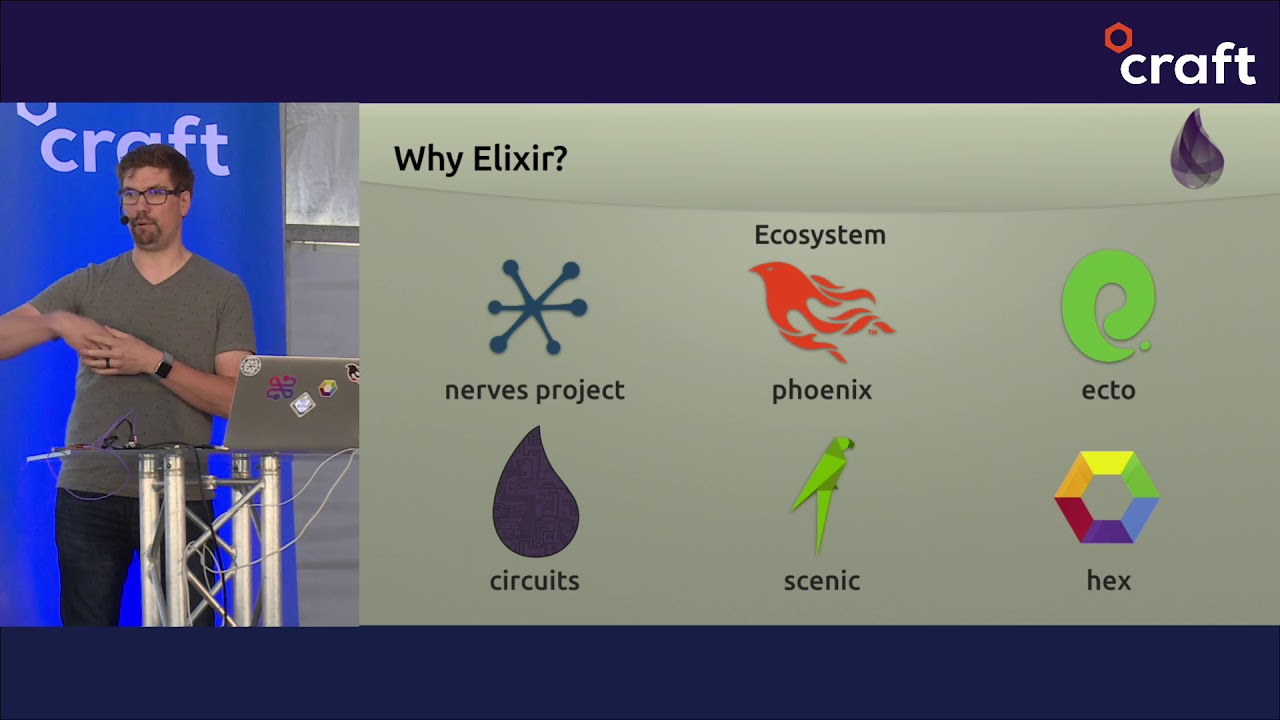 craft

craft

Why Elixir?

Ecosystem

nerves project

phoenix

ecto

circuits

scenic

hex